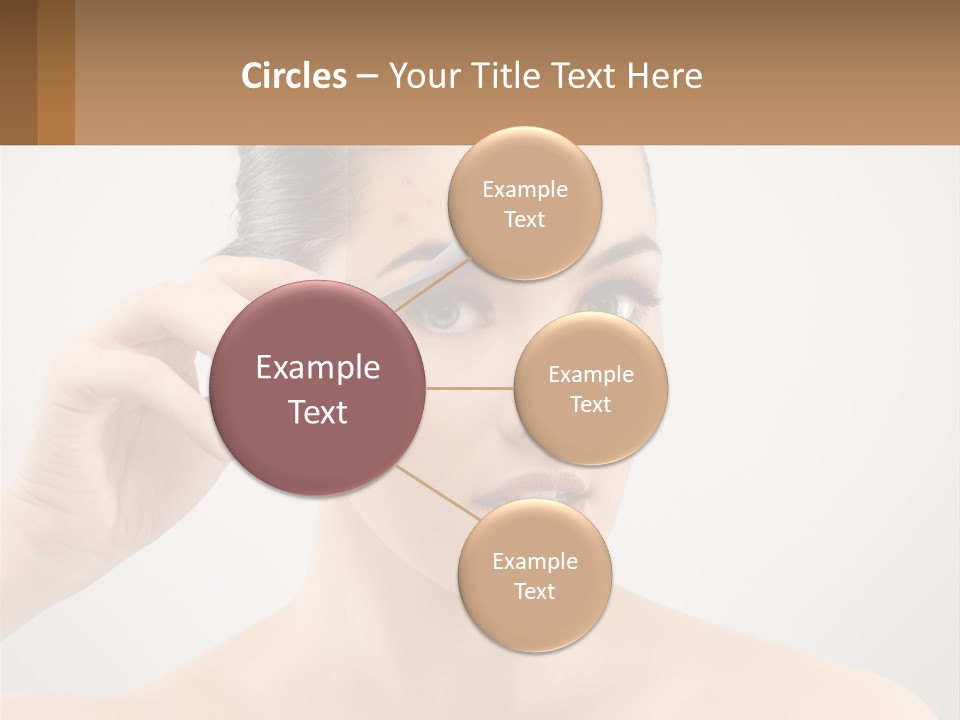 Circles – Your Title Text Here

Example Text

Example Text

Example Text

Example Text